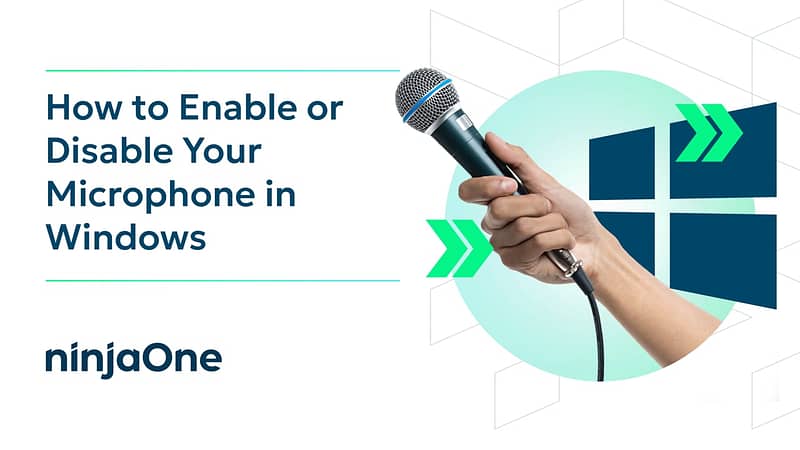 How to Enable or Disable Your Microphone in Windows

ninjaOne